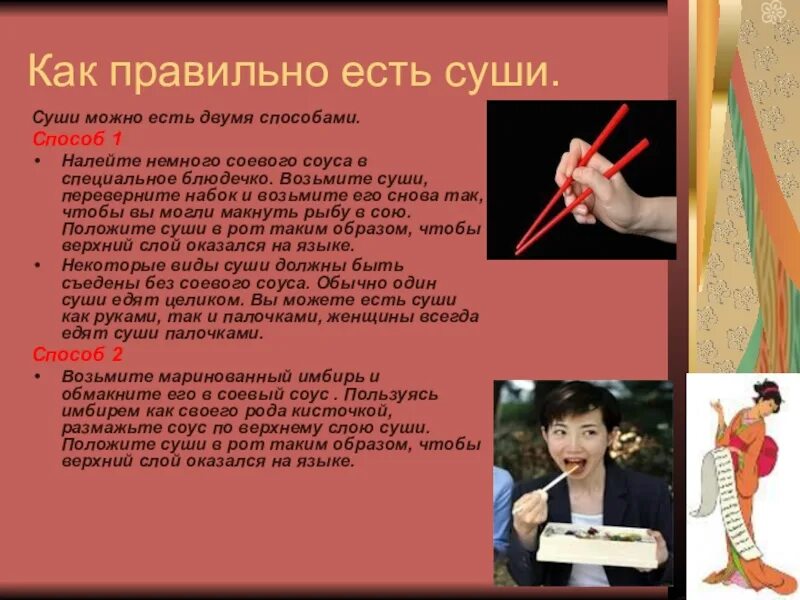 Как правильно есть суши.

Суши можно есть двумя способами.

Способ 1

• Налейте немного соевого соуса в специальное блюдечко. Возьмите суши, переверните набок и возьмите его снова так, чтобы вы могли макнуть рыбу в сою. Положите суши в рот таким образом, чтобы верхний слой оказался на языке.

• Некоторые виды суши должны быть съедены без соевого соуса. Обычно один суши едят целиком. Вы можете есть суши как руками, так и палочками, женщины всегда едят суши палочками.

Способ 2

• Возьмите маринованный имбирь и обмакните его в соевый соус . Пользуясь имбирем как своего рода кисточкой, размажьте соус по верхнему слою суши. Положите суши в рот таким образом, чтобы верхний слой оказался на языке.